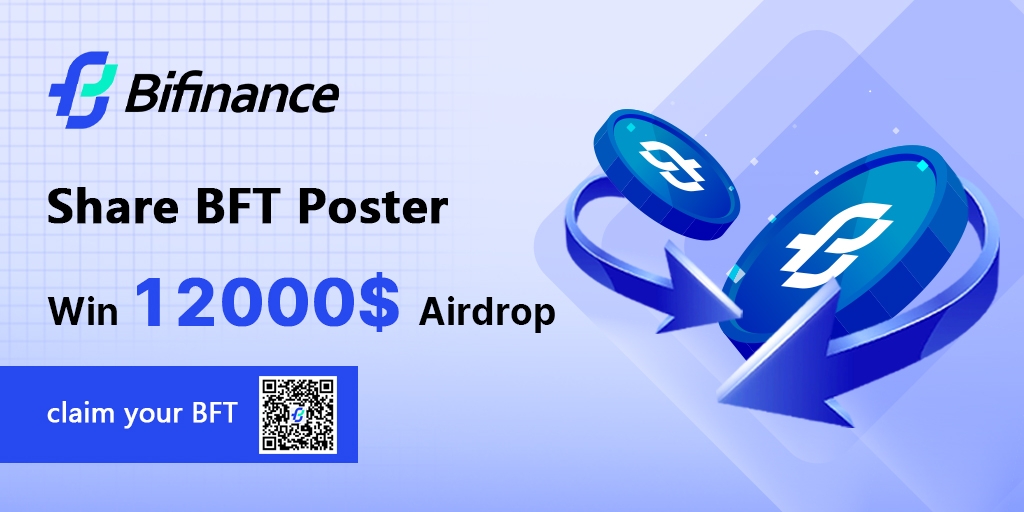 Bifinance

Share BFT Poster

Win 12000$ Airdrop

claim your BFT